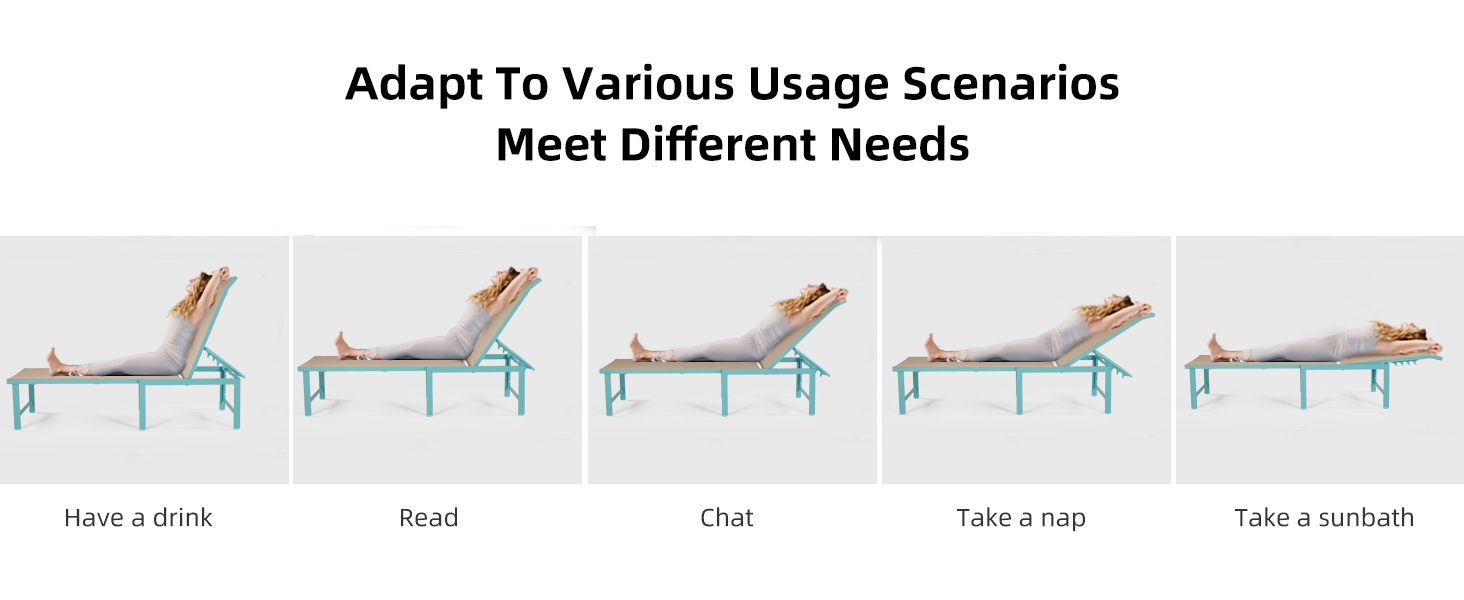 Adapt To Various Usage Scenarios
Meet Different Needs

Have a drink

Read

Chat

Take a nap

Take a sunbath